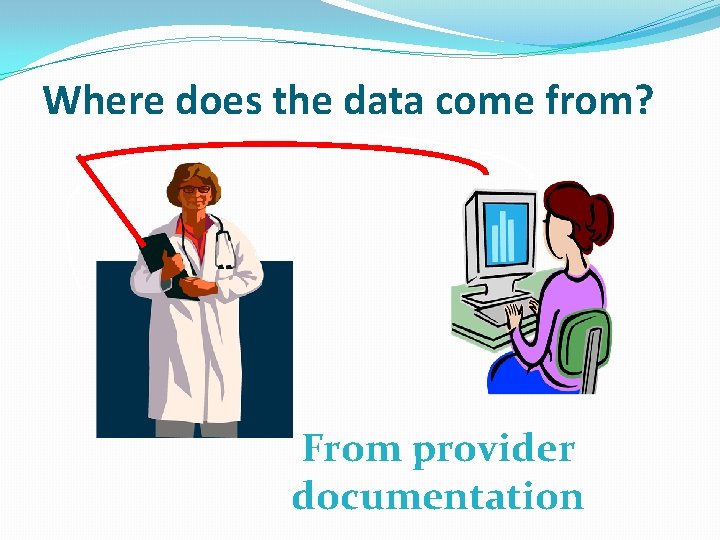 Where does the data come from?

From provider documentation